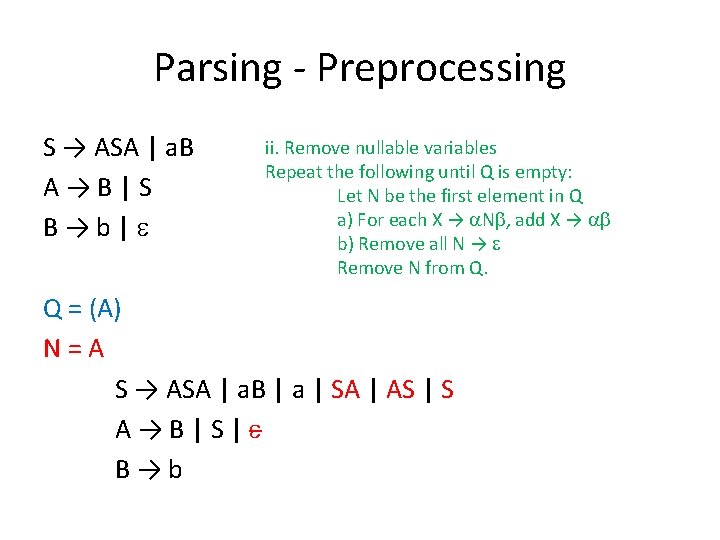 Parsing - Preprocessing

S → ASA | aB
A → B | S
B → b | ε

ii. Remove nullable variables
Repeat the following until Q is empty:
Let N be the first element in Q
a) For each X → αNβ, add X → αβ
b) Remove all N → ε
Remove N from Q.

Q = (A)
N = A

S → ASA | aB | a | SA | AS | S
A → B | S | ε
B → b